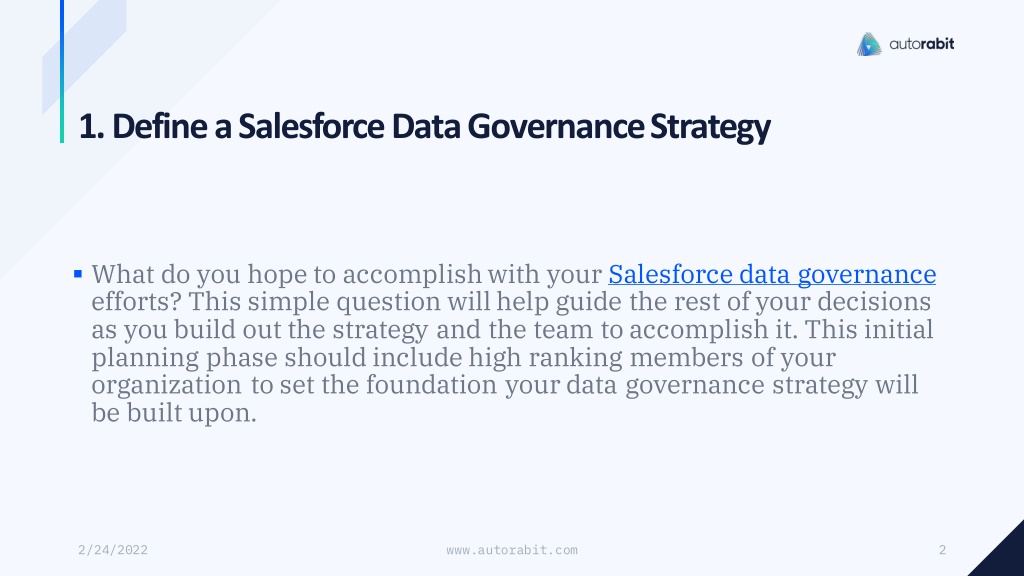 autorabit

1. Define a Salesforce Data Governance Strategy

▪ What do you hope to accomplish with your Salesforce data governance efforts? This simple question will help guide the rest of your decisions as you build out the strategy and the team to accomplish it. This initial planning phase should include high ranking members of your organization to set the foundation your data governance strategy will be built upon.

2/24/2022

www.autorabit.com

2